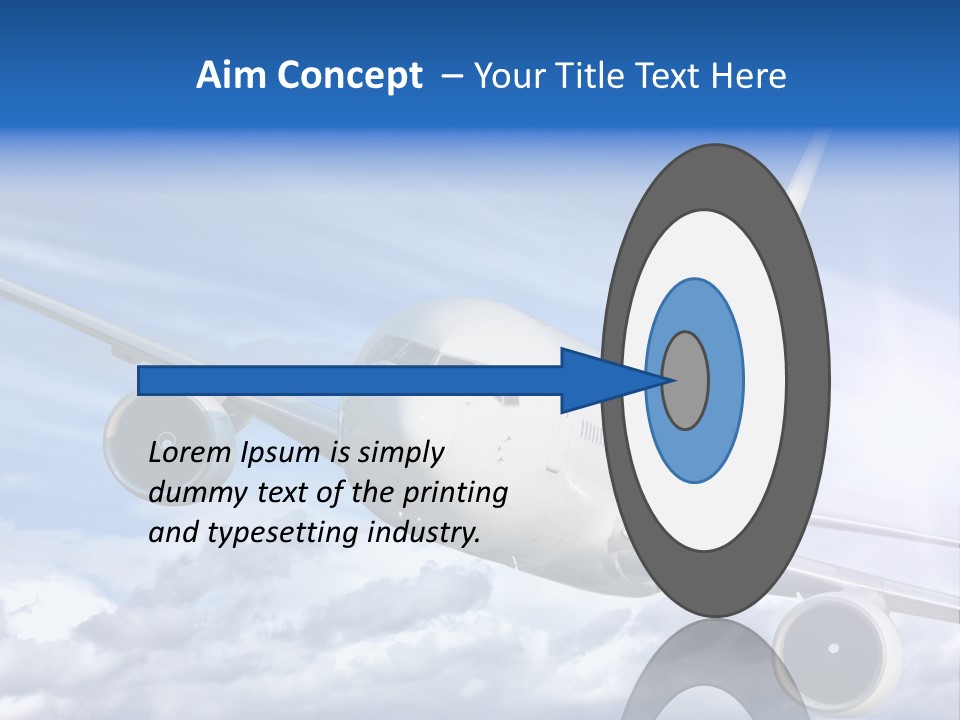 Aim Concept – Your Title Text Here

Lorem Ipsum is simply dummy text of the printing and typesetting industry.